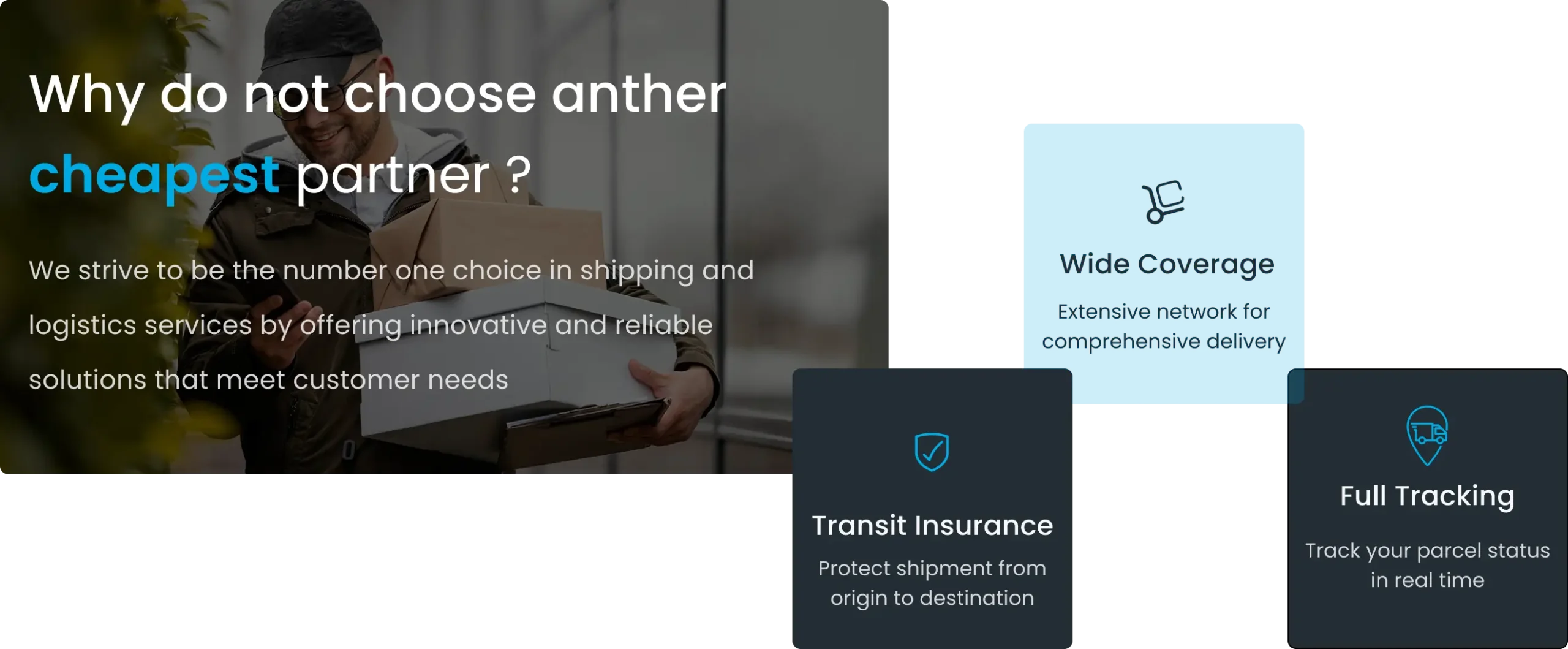 Why do not choose anther cheapest partner ?

We strive to be the number one choice in shipping and logistics services by offering innovative and reliable solutions that meet customer needs

Wide Coverage

Extensive network for comprehensive delivery

Transit Insurance

Protect shipment from origin to destination

Full Tracking

Track your parcel status in real time